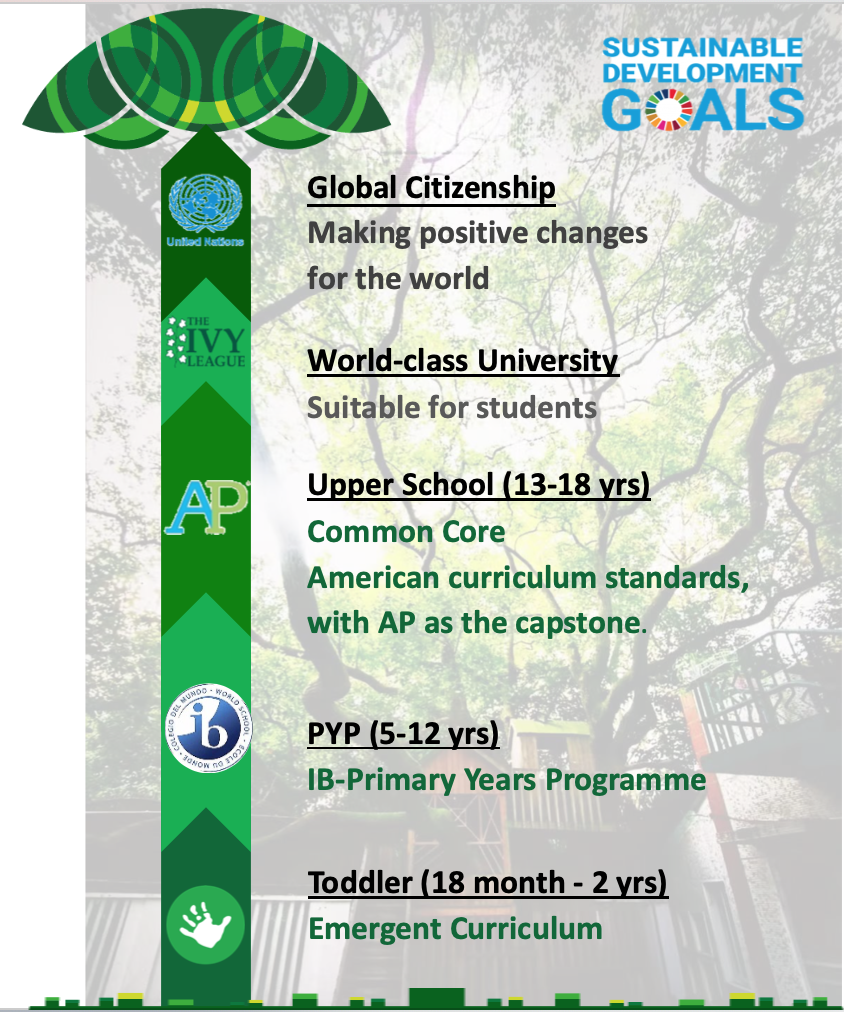 SUSTAINABLE DEVELOPMENT GOALS

United Nations

Global Citizenship
Making positive changes for the world

THE IVY LEAGUE

World-class University
Suitable for students

AP

Upper School (13-18 yrs)
Common Core
American curriculum standards, with AP as the capstone.

ib
COLEGIO DEL MUNDO · WORLD SCHOOL · ÉCOLE DU MONDE

PYP (5-12 yrs)
IB-Primary Years Programme

Toddler (18 month - 2 yrs)
Emergent Curriculum